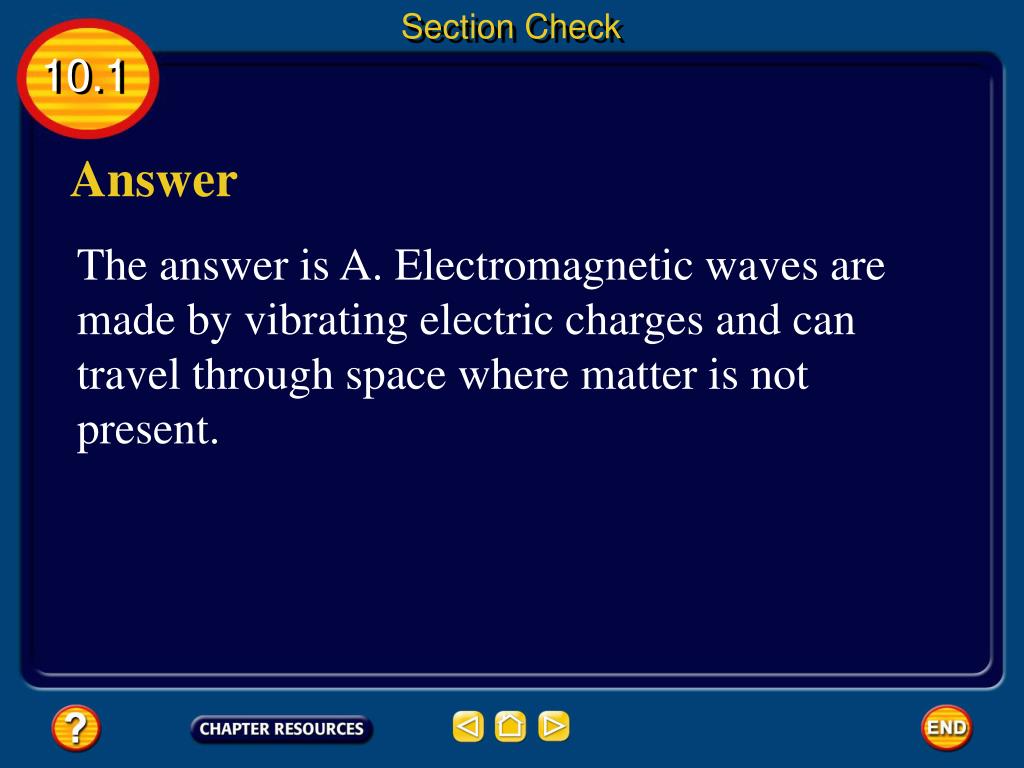 Section Check

10.1

Answer

The answer is A. Electromagnetic waves are made by vibrating electric charges and can travel through space where matter is not present.

?

CHAPTER RESOURCES

END